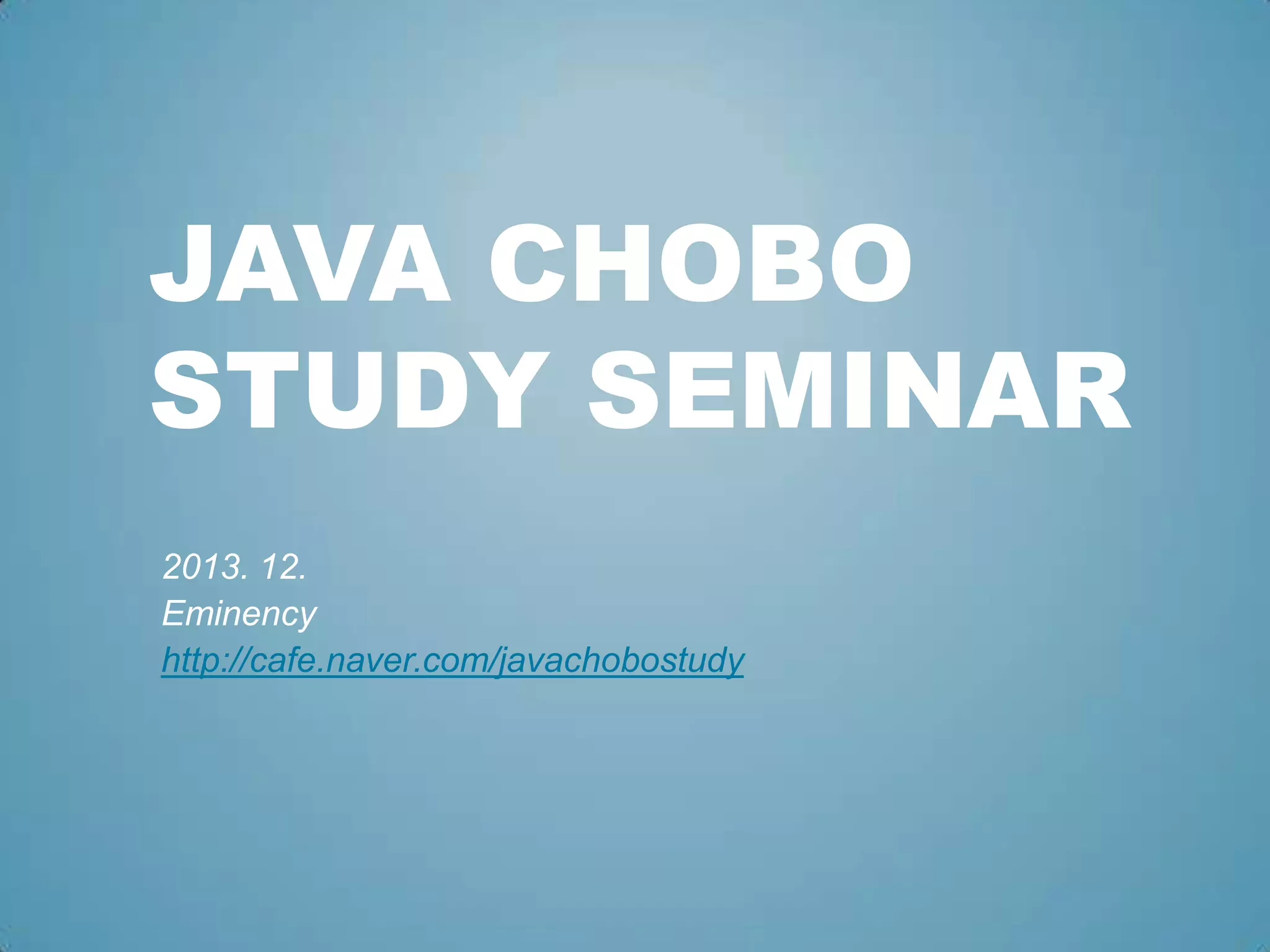 JAVA CHOBO STUDY SEMINAR

2013. 12.
Eminency
http://cafe.naver.com/javachobostudy